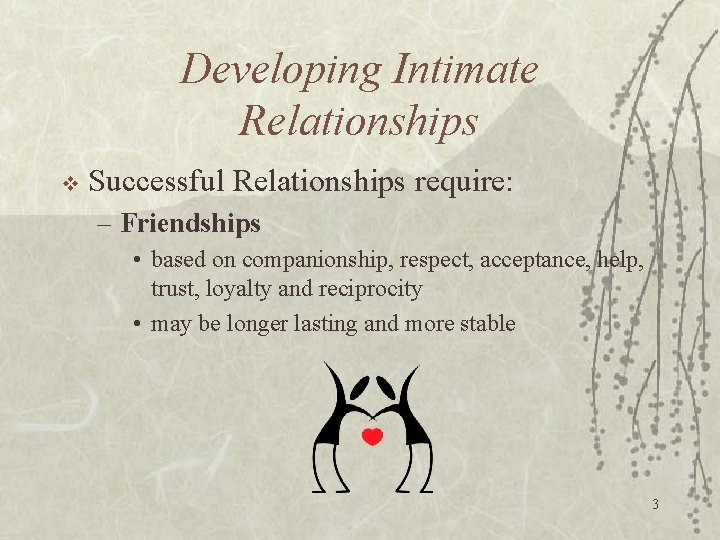 Developing Intimate Relationships

❖ Successful Relationships require:

– Friendships

• based on companionship, respect, acceptance, help, trust, loyalty and reciprocity

• may be longer lasting and more stable

3